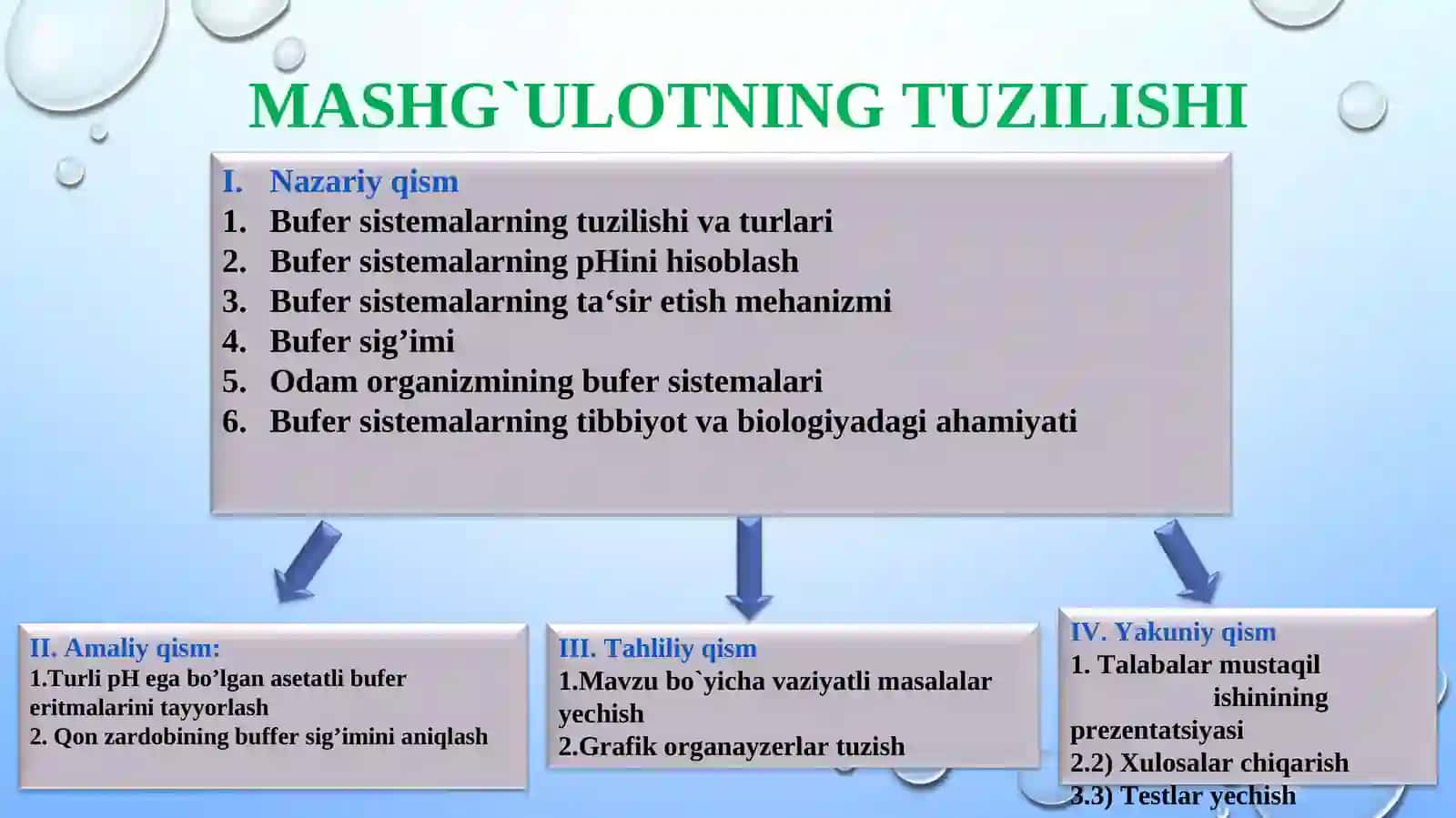 MASHG`ULOTNING TUZILISHI

I. Nazariy qism
1. Bufer sistemalarning tuzilishi va turlari
2. Bufer sistemalarning pHini hisoblash
3. Bufer sistemalarning ta‘sir etish mehanizmi
4. Bufer sig’imi
5. Odam organizmining bufer sistemalari
6. Bufer sistemalarning tibbiyot va biologiyadagi ahamiyati

II. Amaliy qism:
1.Turli pH ega bo’lgan asetatli bufer eritmalarini tayyorlash
2. Qon zardobining buffer sig’imini aniqlash

III. Tahliliy qism
1.Mavzu bo`yicha vaziyatli masalalar yechish
2.Grafik organayzerlar tuzish

IV. Yakuniy qism
1. Talabalar mustaqil ishinining prezentatsiyasi
2.2) Xulosalar chiqarish
3.3) Testlar yechish